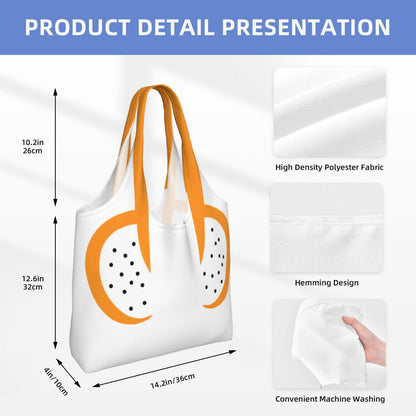 PRODUCT DETAIL PRESENTATION

10.2in
26cm

12.6in
32cm

4in/10cm

14.2in/36cm

High Density Polyester Fabric

Hemming Design

Convenient Machine Washing